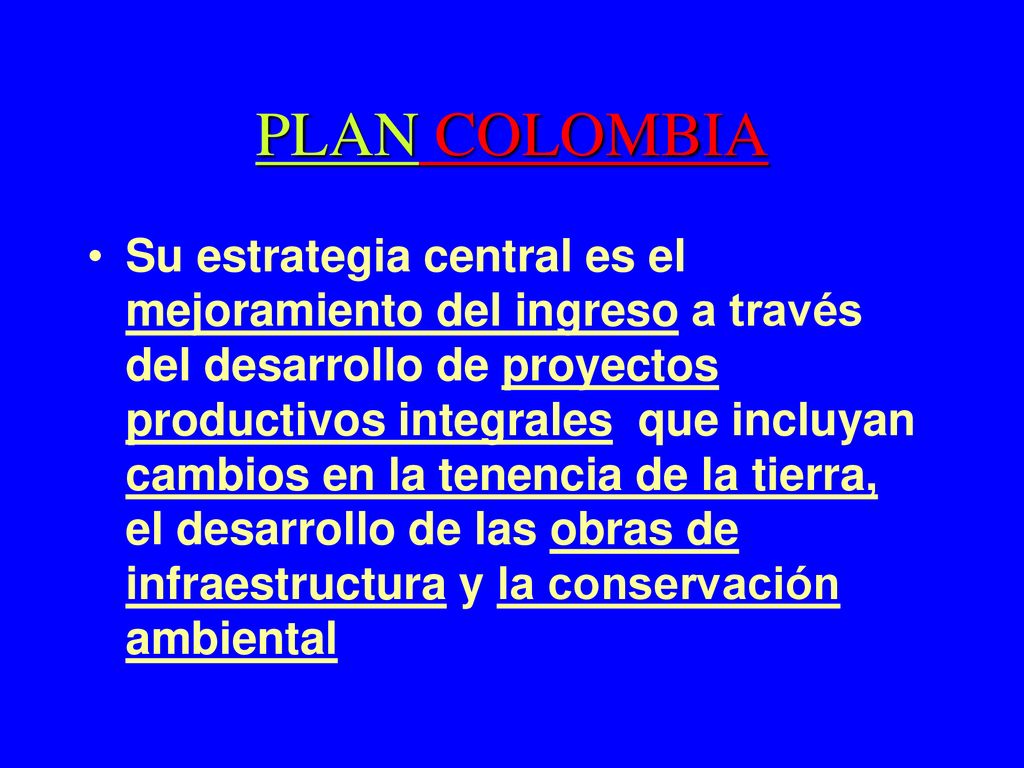 PLAN COLOMBIA

• Su estrategia central es el mejoramiento del ingreso a través del desarrollo de proyectos productivos integrales que incluyan cambios en la tenencia de la tierra, el desarrollo de las obras de infraestructura y la conservación ambiental